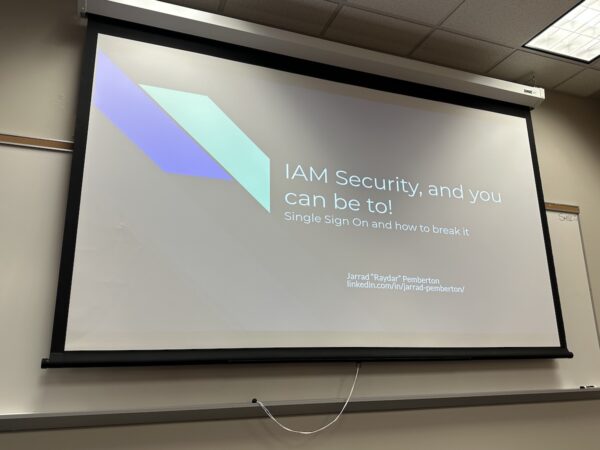 IAM Security, and you can be to!
Single Sign On and how to break it

Jarrad "Raydar" Pemberton
linkedin.com/in/jarrad-pemberton/